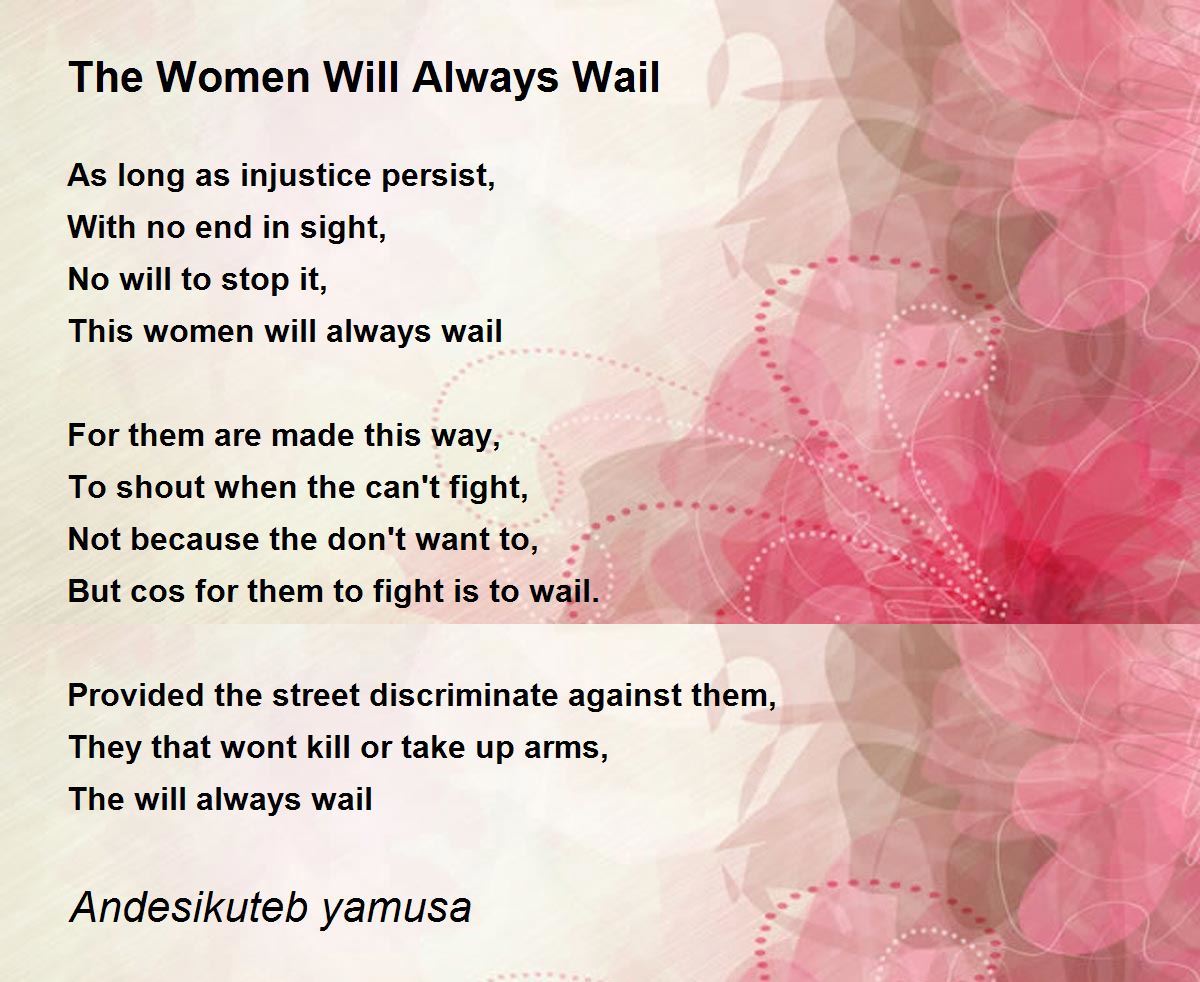 The Women Will Always Wail

As long as injustice persist,
With no end in sight,
No will to stop it,
This women will always wail

For them are made this way,
To shout when the can't fight,
Not because the don't want to,
But cos for them to fight is to wail.

Provided the street discriminate against them,
They that wont kill or take up arms,
The will always wail

Andesikuteb yamusa